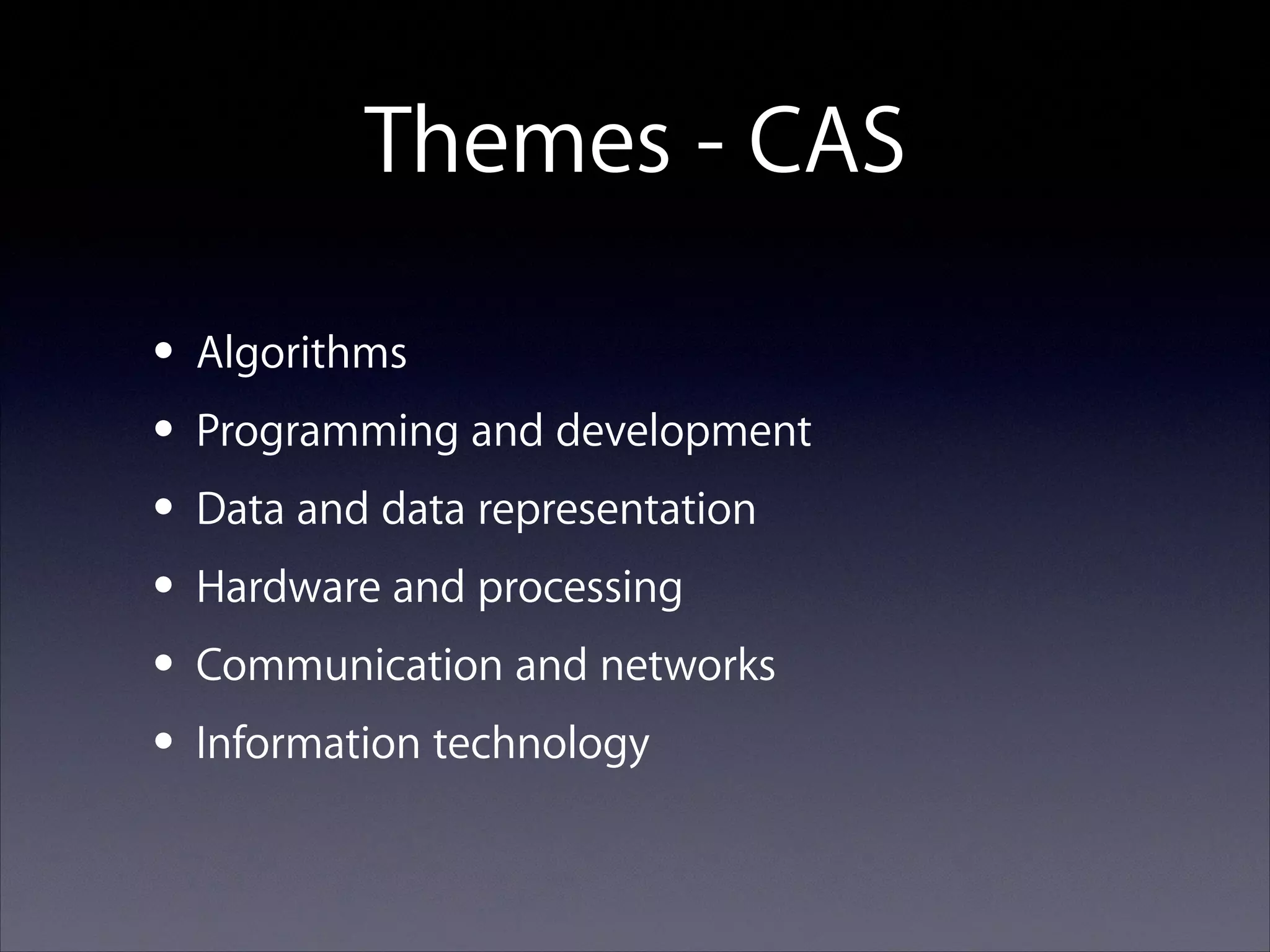 Themes - CAS

• Algorithms
• Programming and development
• Data and data representation
• Hardware and processing
• Communication and networks
• Information technology